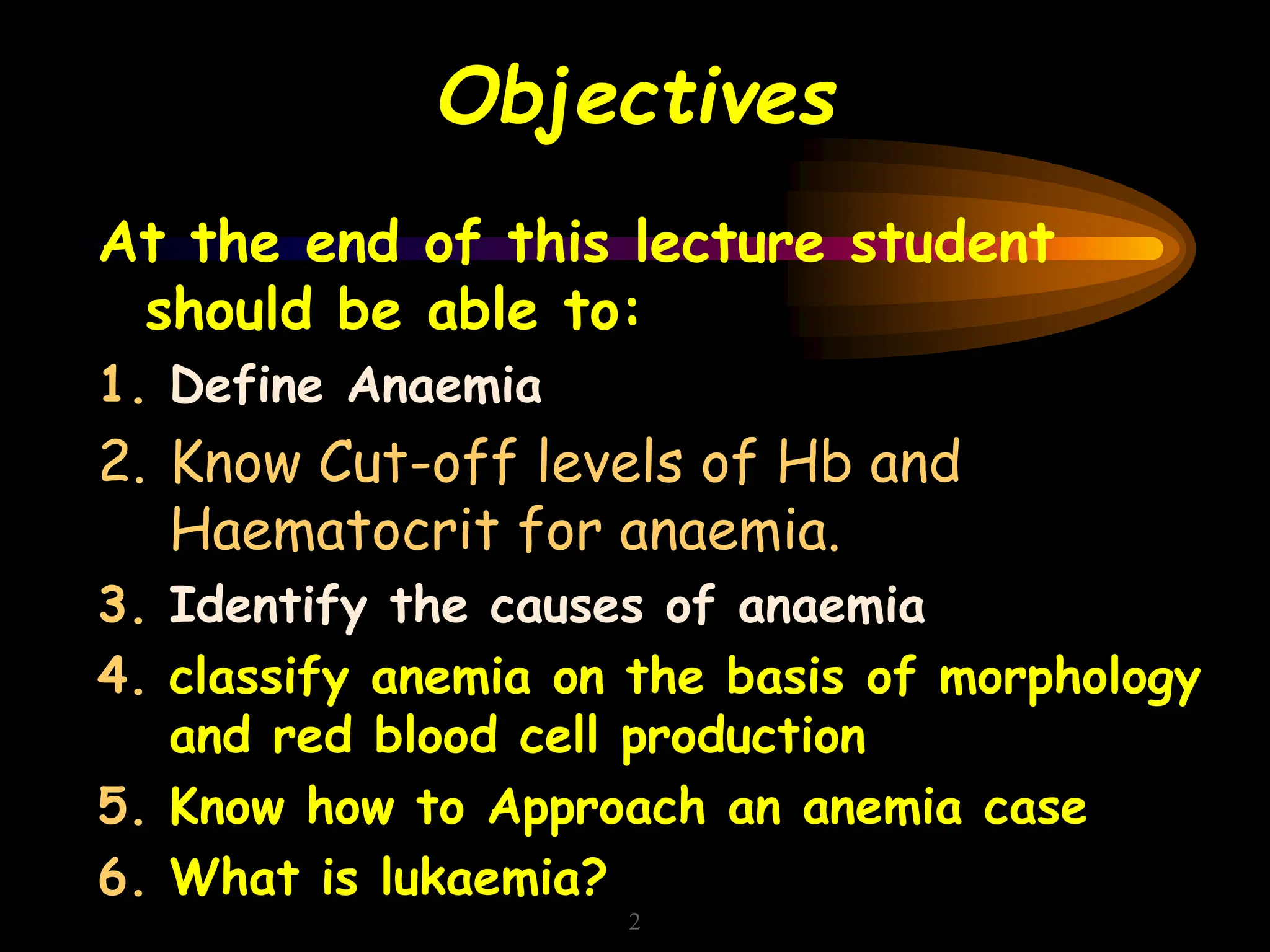 Objectives

At the end of this lecture student should be able to:

1. Define Anaemia
2. Know Cut-off levels of Hb and Haematocrit for anaemia.
3. Identify the causes of anaemia
4. classify anemia on the basis of morphology and red blood cell production
5. Know how to Approach an anemia case
6. What is lukaemia?

2